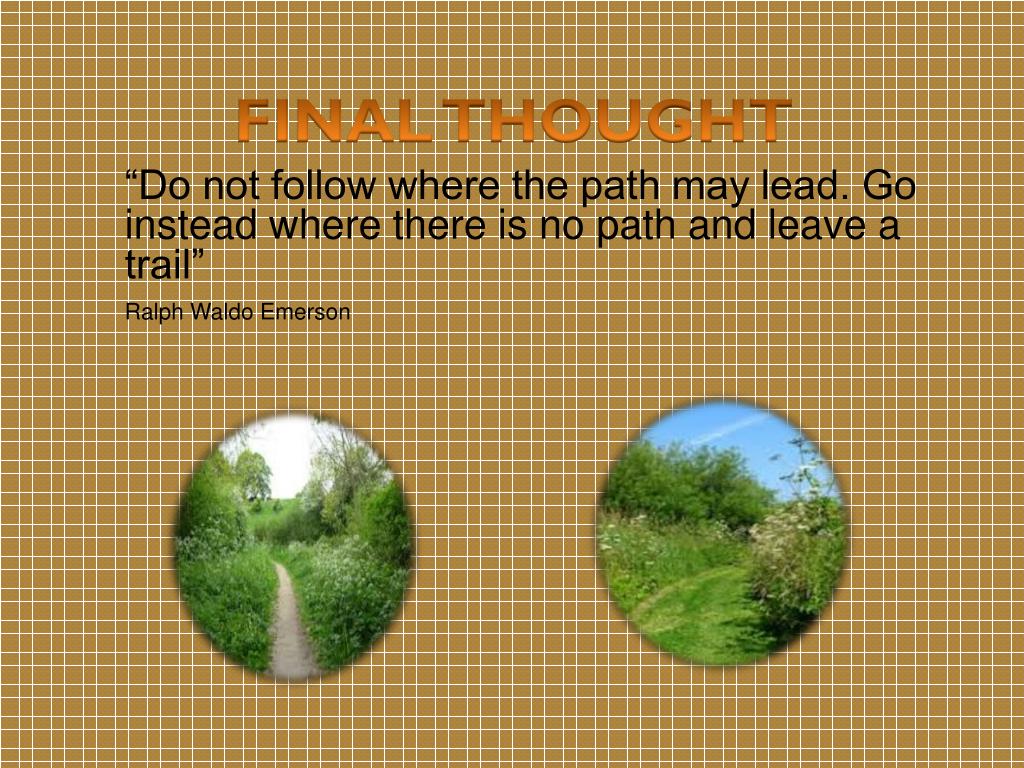 FINAL THOUGHT

“Do not follow where the path may lead. Go instead where there is no path and leave a trail”

Ralph Waldo Emerson